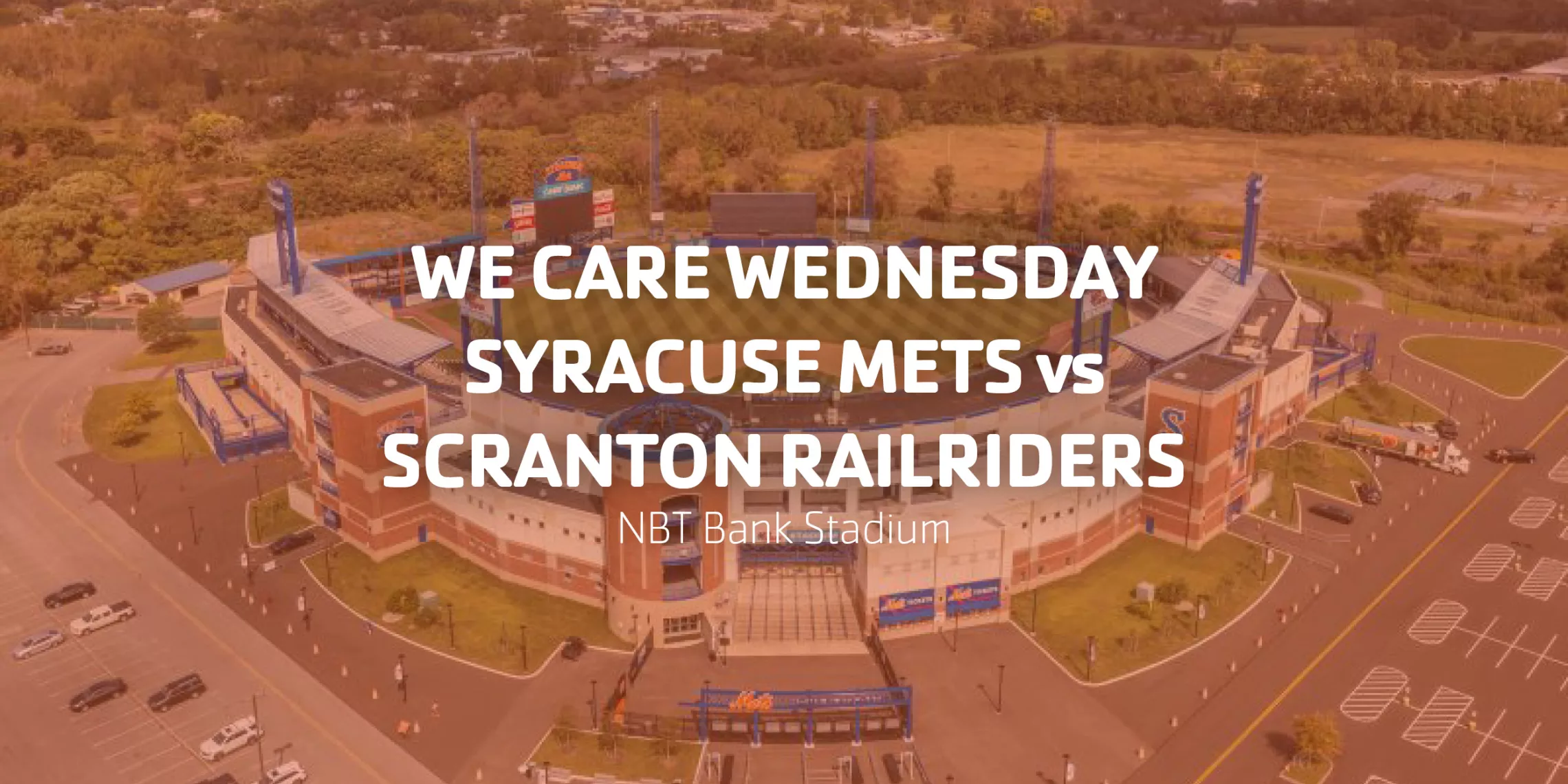 WE CARE WEDNESDAY
SYRACUSE METS vs
SCRANTON RAILRIDERS
NBT Bank Stadium